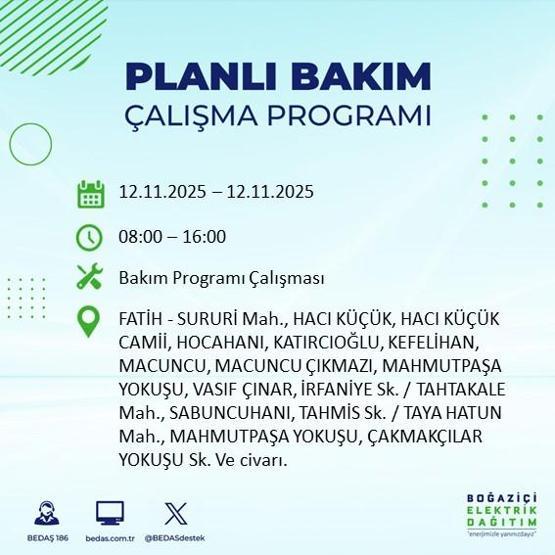 PLANLI BAKIM
ÇALIŞMA PROGRAMI

12.11.2025 – 12.11.2025

08:00 – 16:00

Bakım Programı Çalışması

FATİH - SURURİ Mah., HACI KÜÇÜK, HACI KÜÇÜK CAMİİ, HOCAHANI, KATIRCIOĞLU, KEFELİHAN, MACUNCU, MACUNCU ÇIKMAZI, MAHMUTPAŞA YOKUŞU, VASIF ÇINAR, İRFANİYE Sk. / TAHTAKALE Mah., SABUNCUHANI, TAHMİS Sk. / TAYA HATUN Mah., MAHMUTPAŞA YOKUŞU, ÇAKMAKÇILAR YOKUŞU Sk. Ve civarı.

BEDAŞ 186
bedas.com.tr
@BEDASdestek

BOĞAZİÇİ
ELEKTRİK
DAĞITIM
"enerjimizle yanınızdayız"